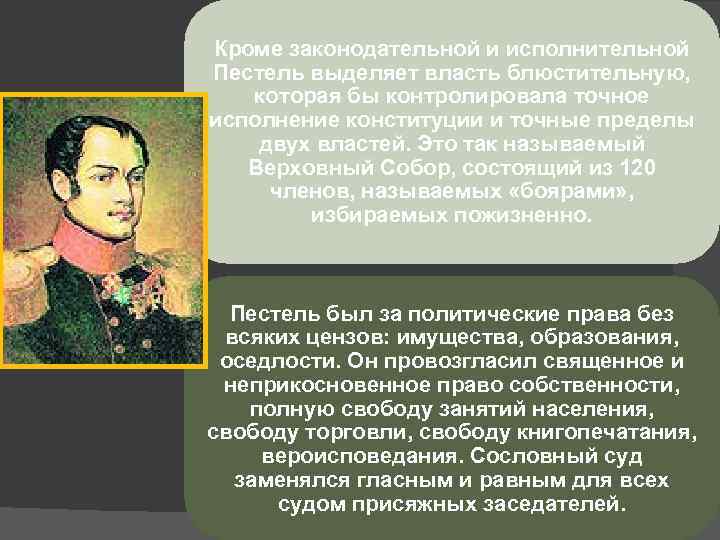 Кроме законодательной и исполнительной Пестель выделяет власть блюстительную, которая бы контролировала точное исполнение конституции и точные пределы двух властей. Это так называемый Верховный Собор, состоящий из 120 членов, называемых «боярами», избираемых пожизненно.

Пестель был за политические права без всяких цензов: имущества, образования, оседлости. Он провозгласил священное и неприкосновенное право собственности, полную свободу занятий населения, свободу торговли, свободу книгопечатания, вероисповедания. Сословный суд заменялся гласным и равным для всех судом присяжных заседателей.